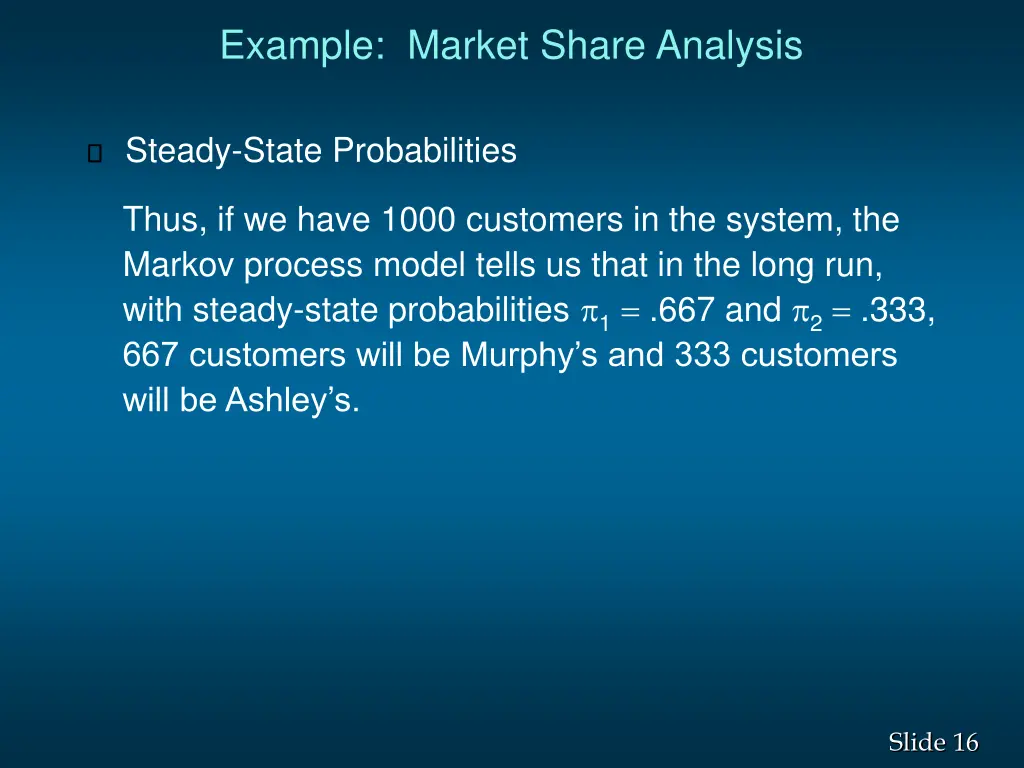 Example: Market Share Analysis

Steady-State Probabilities

Thus, if we have 1000 customers in the system, the Markov process model tells us that in the long run, with steady-state probabilities $\pi_1 = .667$ and $\pi_2 = .333$, 667 customers will be Murphy's and 333 customers will be Ashley's.

Slide 16